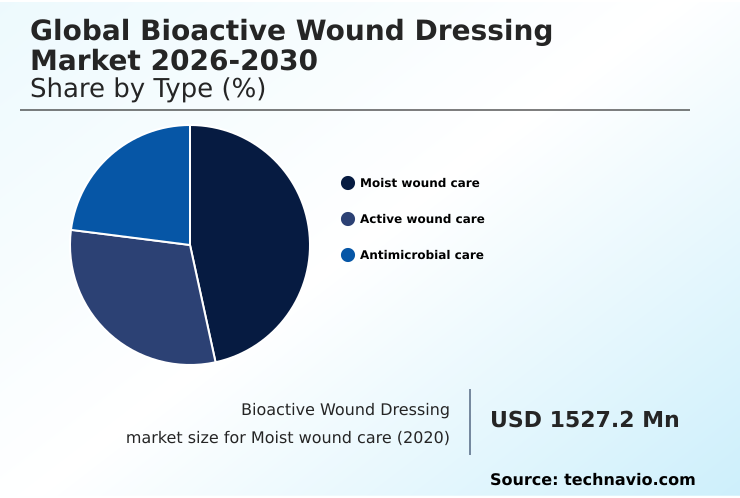 Global Bioactive Wound Dressing Market 2026-2030
Share by Type (%)

Moist wound care
Active wound care
Antimicrobial care

Bioactive Wound Dressing market size for Moist wound care (2020)

USD 1527.2 Mn

Source: technavio.com